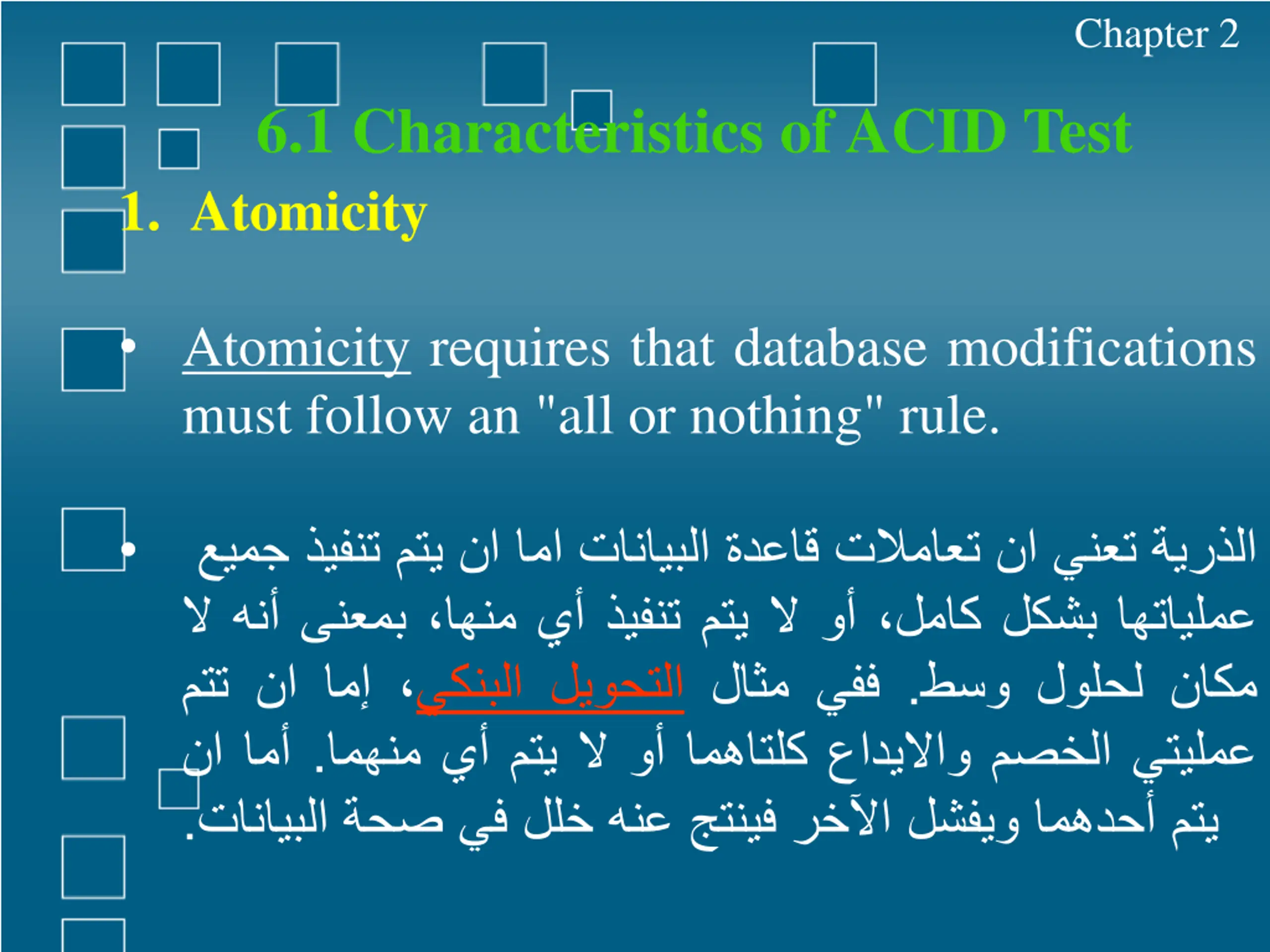 Chapter 2

6.1 Characteristics of ACID Test

1. Atomicity

• Atomicity requires that database modifications must follow an "all or nothing" rule.

• الذرية تعني ان تعاملات قاعدة البيانات اما ان يتم تنفيذ جميع عملياتها بشكل كامل، أو لا يتم تنفيذ أي منها، بمعنى أنه لا مكان لحلول وسط. ففي مثال التحويل البنكي، إما ان تتم عمليتي الخصم والايداع كلتاهما أو لا يتم أي منهما. أما ان يتم أحدهما ويفشل الآخر فينتج عنه خلل في صحة البيانات.